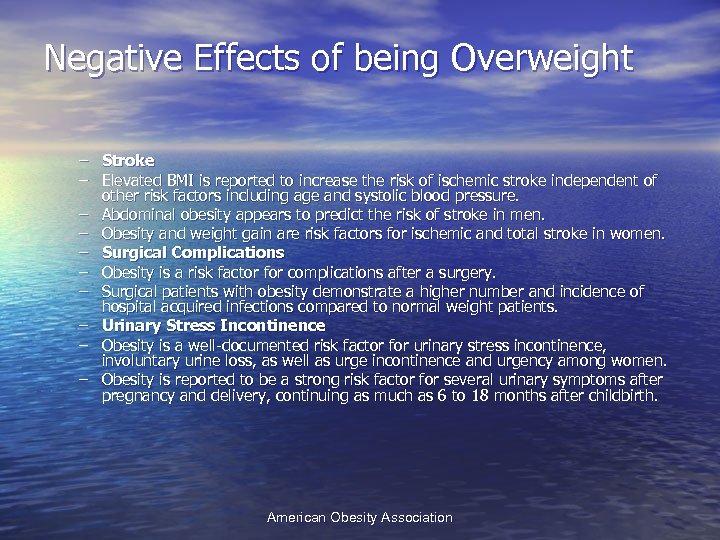 Negative Effects of being Overweight

– Stroke
– Elevated BMI is reported to increase the risk of ischemic stroke independent of other risk factors including age and systolic blood pressure.
– Abdominal obesity appears to predict the risk of stroke in men.
– Obesity and weight gain are risk factors for ischemic and total stroke in women.
– Surgical Complications
– Obesity is a risk factor for complications after a surgery.
– Surgical patients with obesity demonstrate a higher number and incidence of hospital acquired infections compared to normal weight patients.
– Urinary Stress Incontinence
– Obesity is a well-documented risk factor for urinary stress incontinence, involuntary urine loss, as well as urge incontinence and urgency among women.
– Obesity is reported to be a strong risk factor for several urinary symptoms after pregnancy and delivery, continuing as much as 6 to 18 months after childbirth.

American Obesity Association